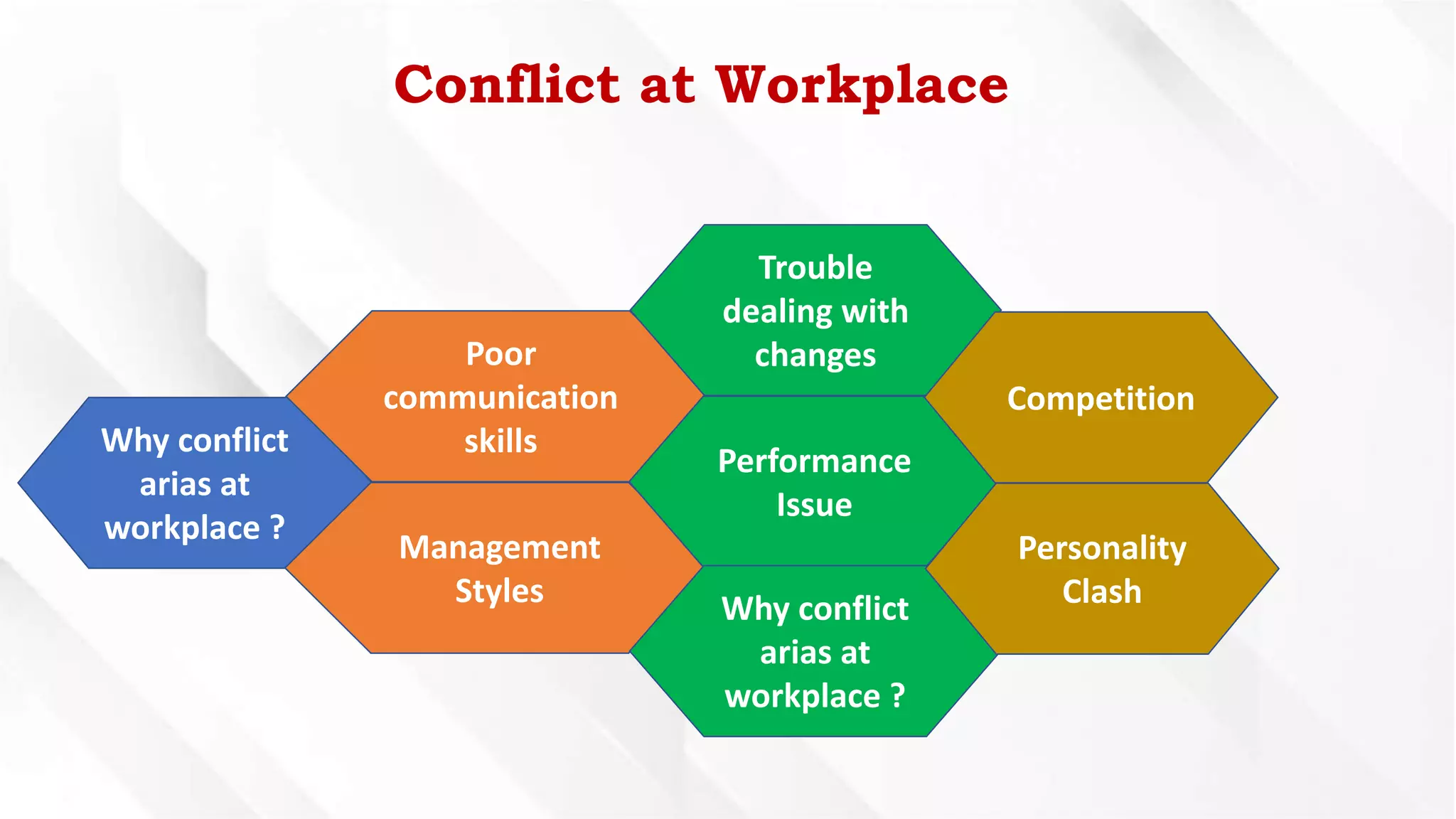 Conflict at Workplace

Why conflict arias at workplace ?

Poor communication skills

Management Styles

Trouble dealing with changes

Performance Issue

Why conflict arias at workplace ?

Competition

Personality Clash